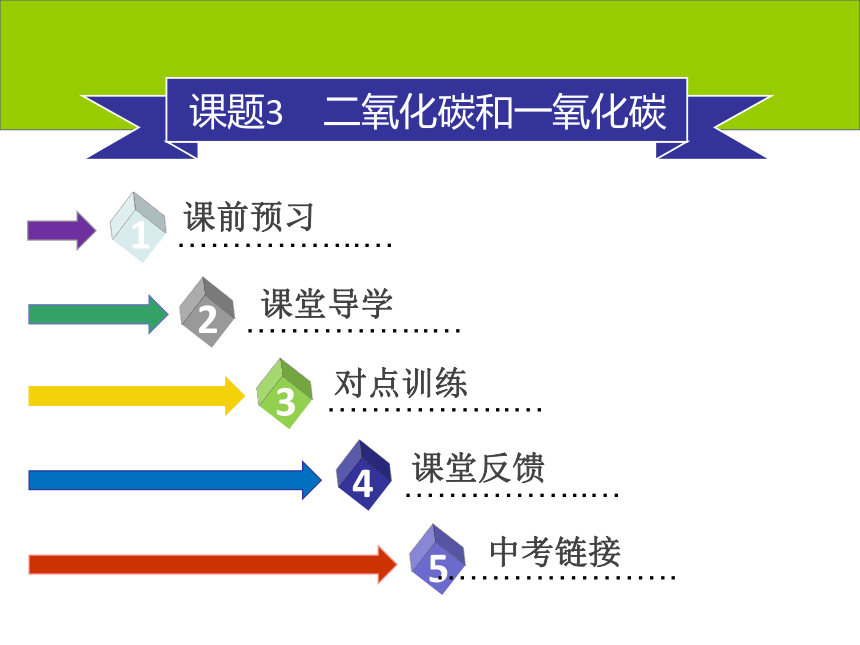 课题3　二氧化碳和一氧化碳

1 课前预习

2 课堂导学

3 对点训练

4 课堂反馈

5 中考链接